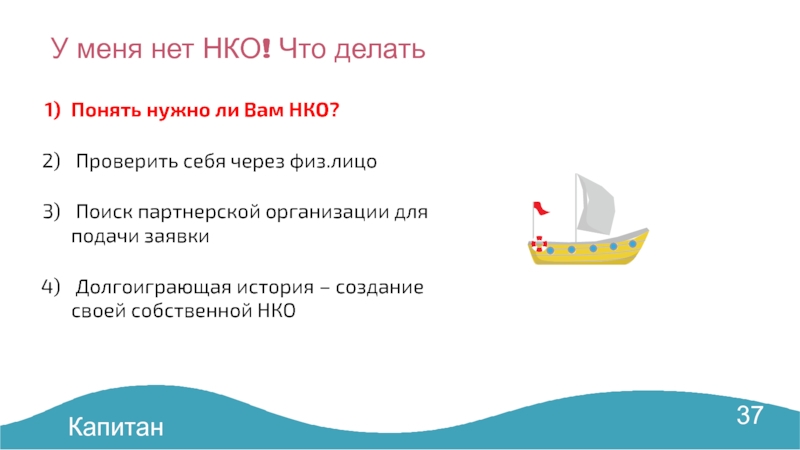 У меня нет НКО! Что делать

1) Понять нужно ли Вам НКО?

2) Проверить себя через физ.лицо

3) Поиск партнерской организации для подачи заявки

4) Долгоиграющая история – создание своей собственной НКО

Капитан

37